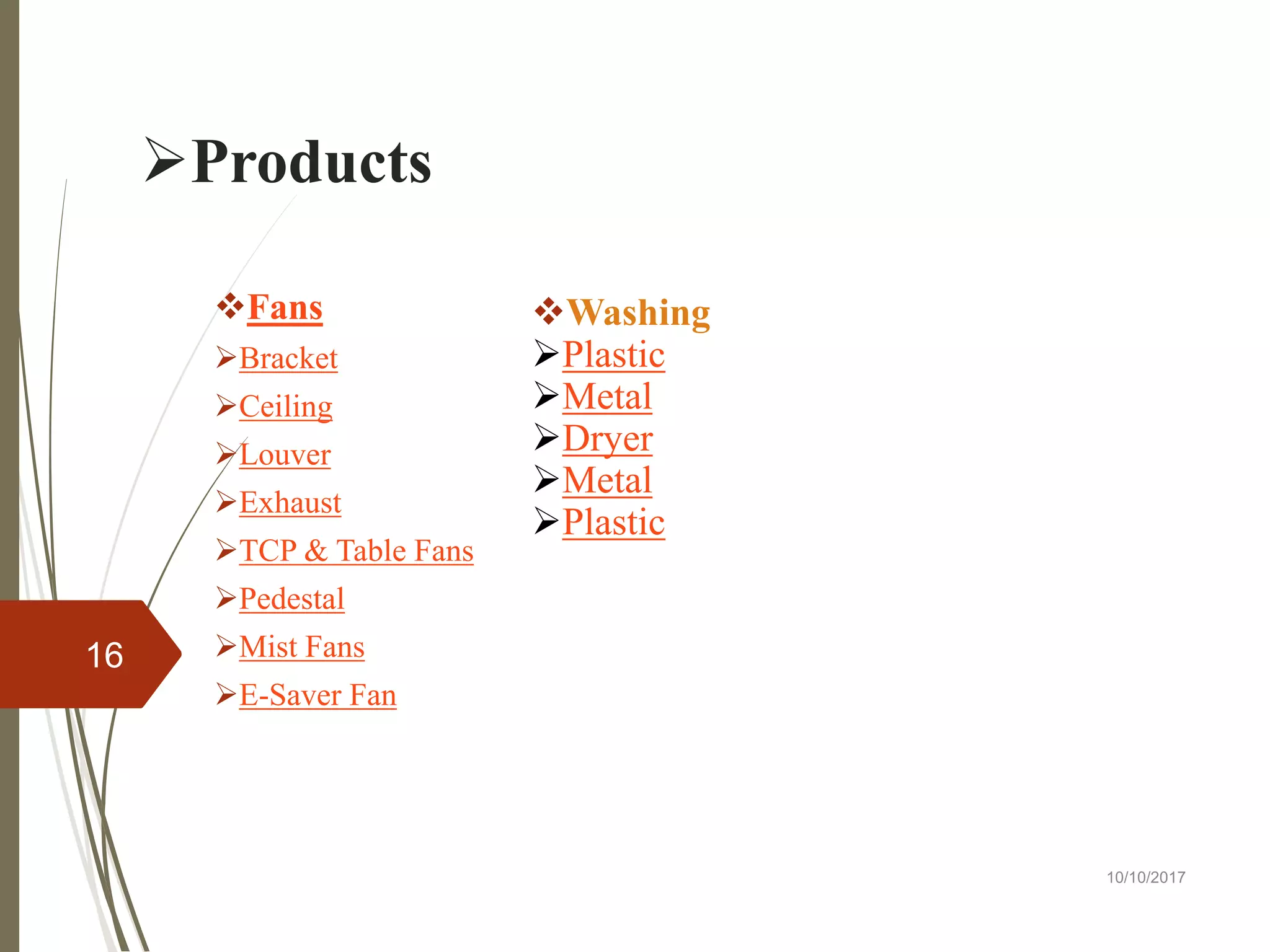 ➢Products

❖Fans
➢Bracket
➢Ceiling
➢Louver
➢Exhaust
➢TCP & Table Fans
➢Pedestal
➢Mist Fans
➢E-Saver Fan

❖Washing
➢Plastic
➢Metal
➢Dryer
➢Metal
➢Plastic

16

10/10/2017